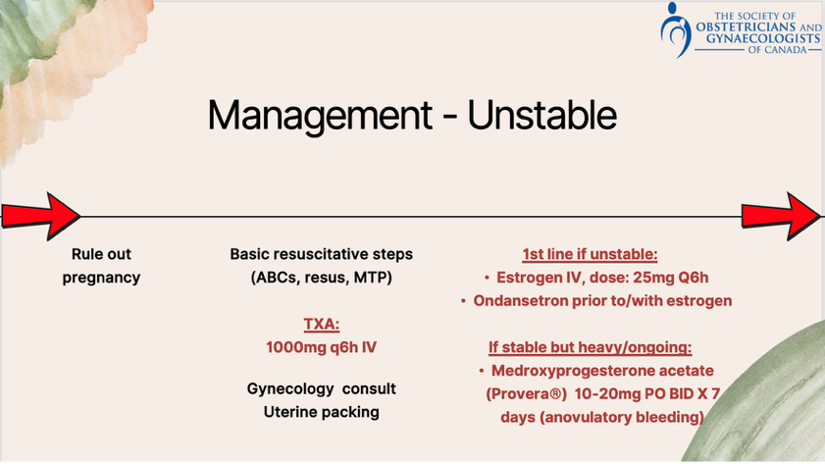 THE SOCIETY OF OBSTETRICIANS AND GYNAECOLOGISTS OF CANADA

Management - Unstable

Rule out pregnancy

Basic resuscitative steps (ABCs, resus, MTP)

TXA:
1000mg q6h IV

Gynecology consult
Uterine packing

1st line if unstable:
• Estrogen IV, dose: 25mg Q6h
• Ondansetron prior to/with estrogen

If stable but heavy/ongoing:
• Medroxyprogesterone acetate (Provera®) 10-20mg PO BID X 7 days (anovulatory bleeding)